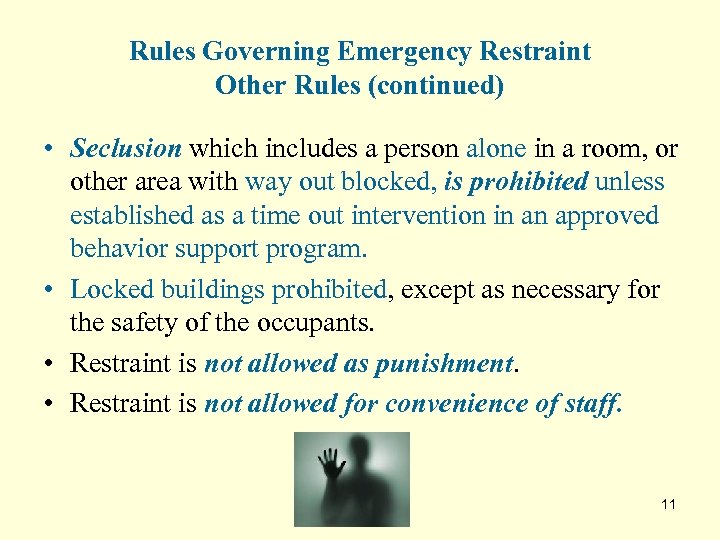 Rules Governing Emergency Restraint
Other Rules (continued)

• Seclusion which includes a person alone in a room, or other area with way out blocked, is prohibited unless established as a time out intervention in an approved behavior support program.

• Locked buildings prohibited, except as necessary for the safety of the occupants.

• Restraint is not allowed as punishment.

• Restraint is not allowed for convenience of staff.

11